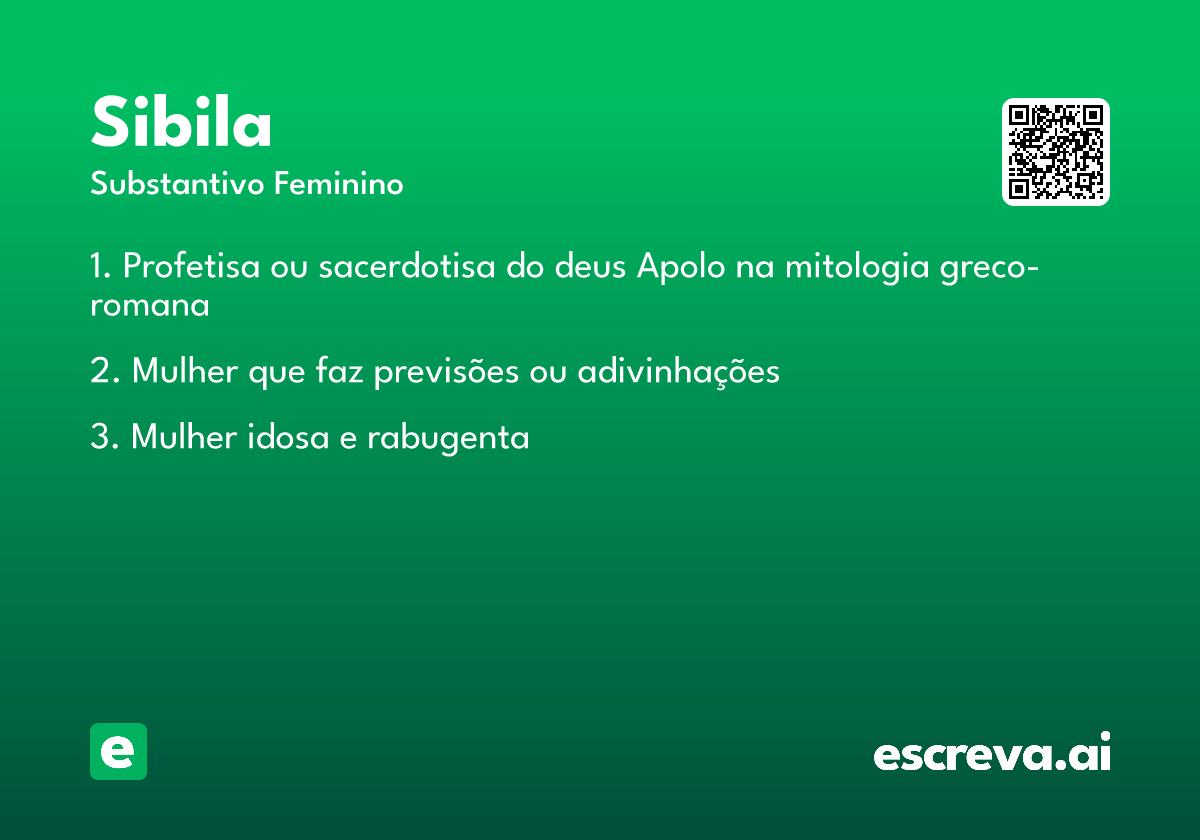 Sibila
Substantivo Feminino

1. Profetisa ou sacerdotisa do deus Apolo na mitologia greco-romana

2. Mulher que faz previsões ou adivinhações

3. Mulher idosa e rabugenta

e

escreva.ai